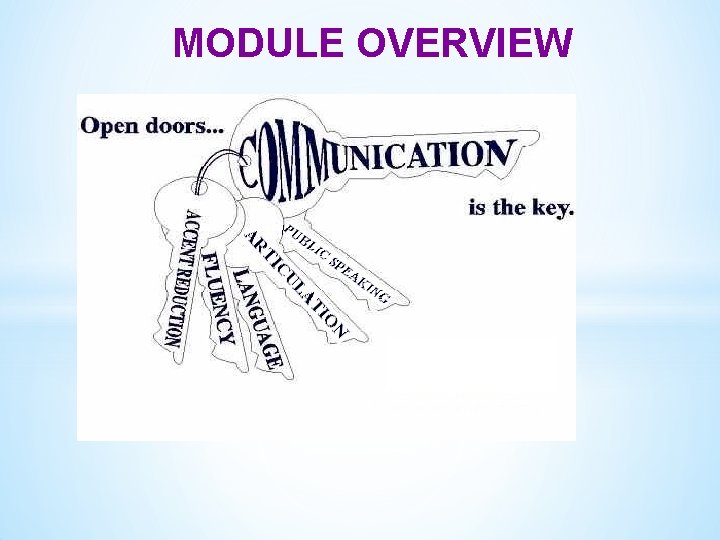 MODULE OVERVIEW

Open doors...
COMMUNICATION
is the key.

ACCENT REDUCTION
FLUENCY
LANGUAGE
ARTICULATION
PUBLIC SPEAKING